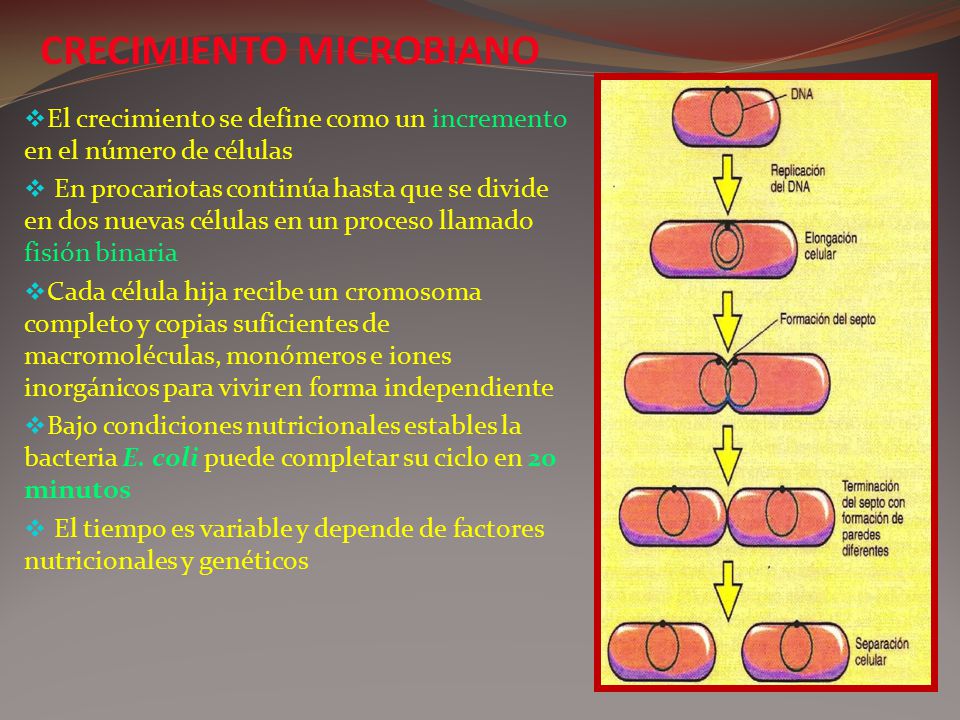 CRECIMIENTO MICROBIANO

❖El crecimiento se define como un incremento en el número de células

❖ En procariotas continúa hasta que se divide en dos nuevas células en un proceso llamado fisión binaria

❖Cada célula hija recibe un cromosoma completo y copias suficientes de macromoléculas, monómeros e iones inorgánicos para vivir en forma independiente

❖Bajo condiciones nutricionales estables la bacteria E. coli puede completar su ciclo en 20 minutos

❖ El tiempo es variable y depende de factores nutricionales y genéticos

DNA

Replicación del DNA

Elongación celular

Formación del septo

Terminación del septo con formación de paredes diferentes

Separación celular